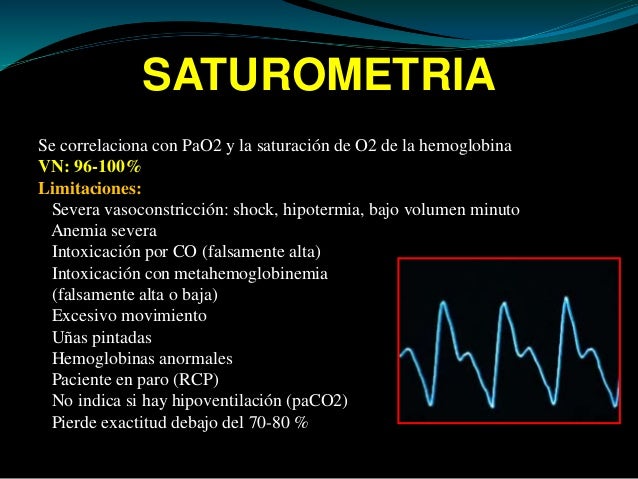 SATUROMETRIA

Se correlaciona con PaO2 y la saturación de O2 de la hemoglobina

VN: 96-100%

Limitaciones:

Severa vasoconstricción: shock, hipotermia, bajo volumen minuto
Anemia severa
Intoxicación por CO (falsamente alta)
Intoxicación con metahemoglobinemia (falsamente alta o baja)
Excesivo movimiento
Uñas pintadas
Hemoglobinas anormales
Paciente en paro (RCP)
No indica si hay hipoventilación (paCO2)
Pierde exactitud debajo del 70-80 %